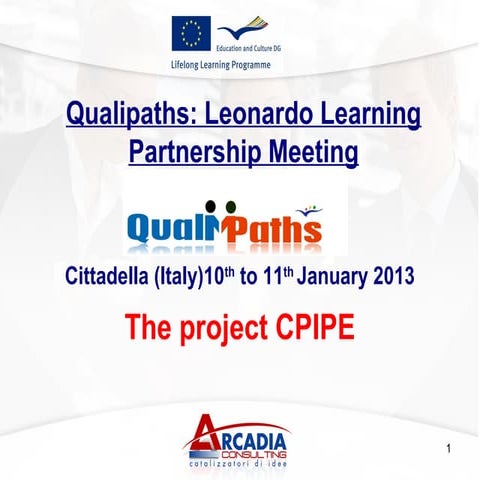 Education and Culture DG

Lifelong Learning Programme

Qualipaths: Leonardo Learning Partnership Meeting

QualiPaths

Cittadella (Italy)10$^{th}$ to 11$^{th}$ January 2013

The project CPIPE

ARCADIA
CONSULTING
catalizzatori di idee

1